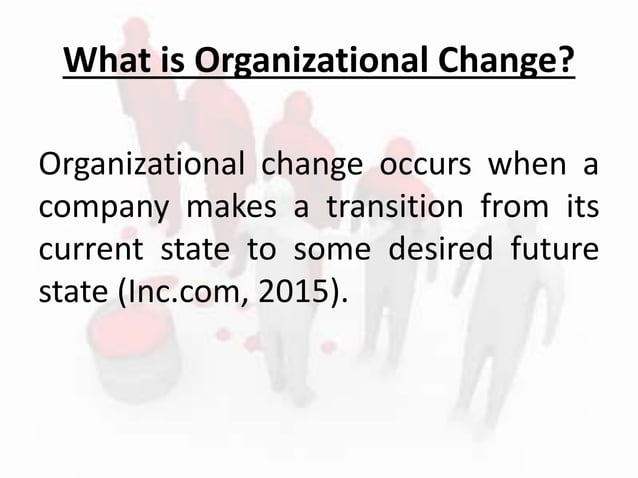 What is Organizational Change?

Organizational change occurs when a company makes a transition from its current state to some desired future state (Inc.com, 2015).